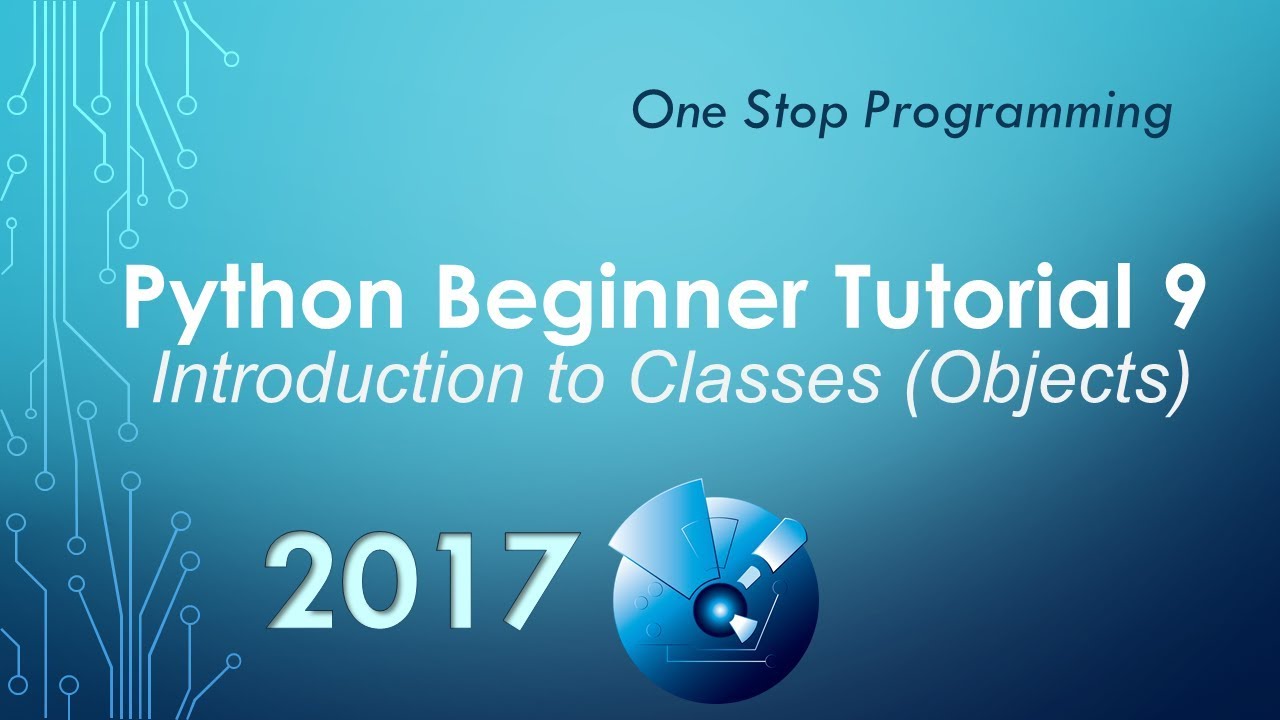 One Stop Programming

Python Beginner Tutorial 9
Introduction to Classes (Objects)

2017